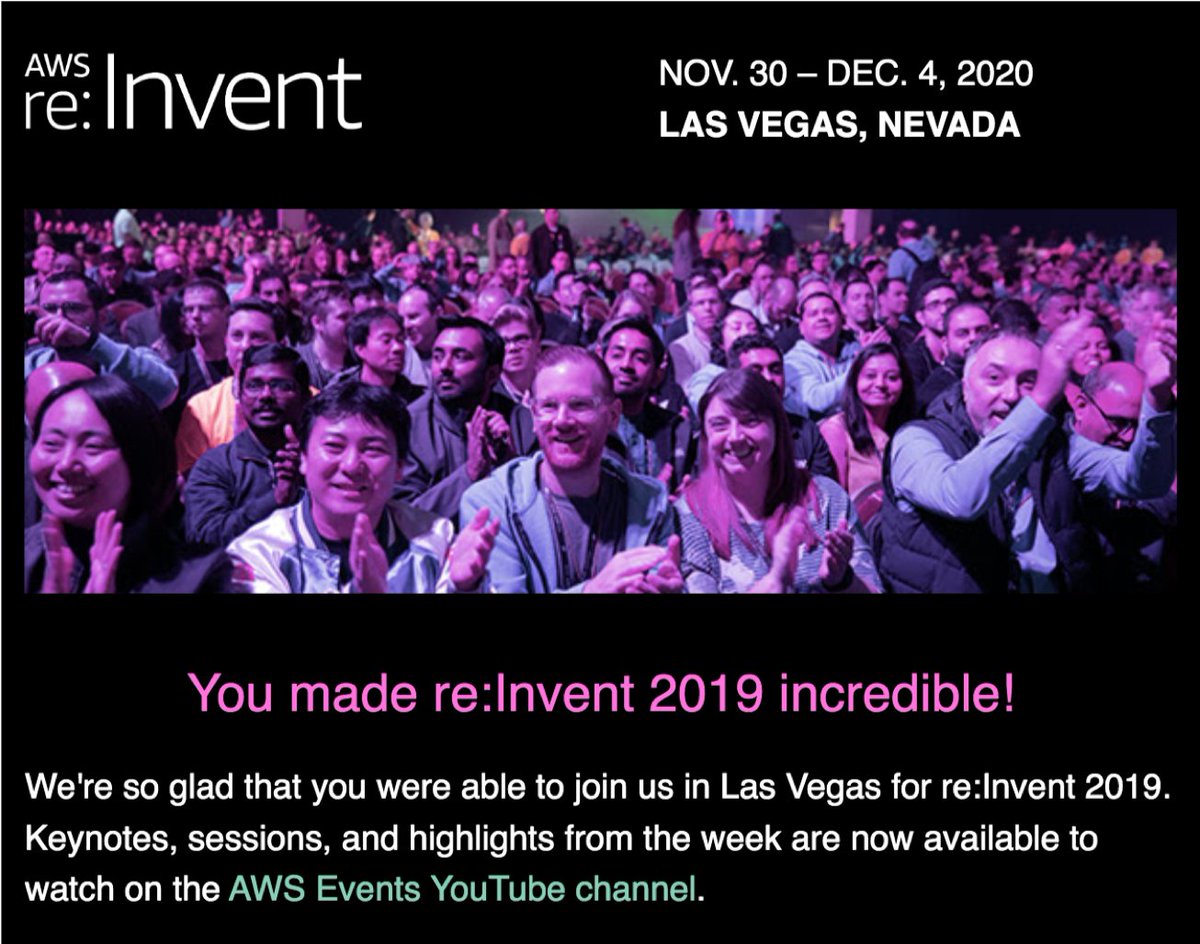 AWS re:Invent

NOV. 30 – DEC. 4, 2020
LAS VEGAS, NEVADA

You made re:Invent 2019 incredible!

We're so glad that you were able to join us in Las Vegas for re:Invent 2019. Keynotes, sessions, and highlights from the week are now available to watch on the AWS Events YouTube channel.